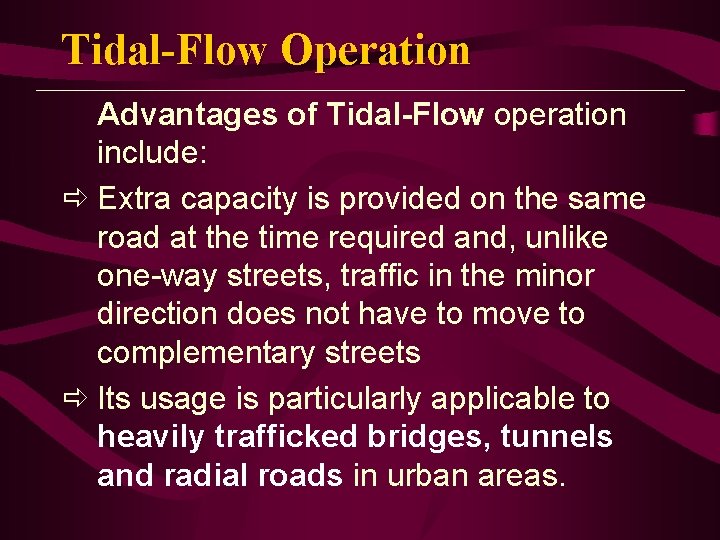 Tidal-Flow Operation

Advantages of Tidal-Flow operation include:

⇨ Extra capacity is provided on the same road at the time required and, unlike one-way streets, traffic in the minor direction does not have to move to complementary streets

⇨ Its usage is particularly applicable to heavily trafficked bridges, tunnels and radial roads in urban areas.